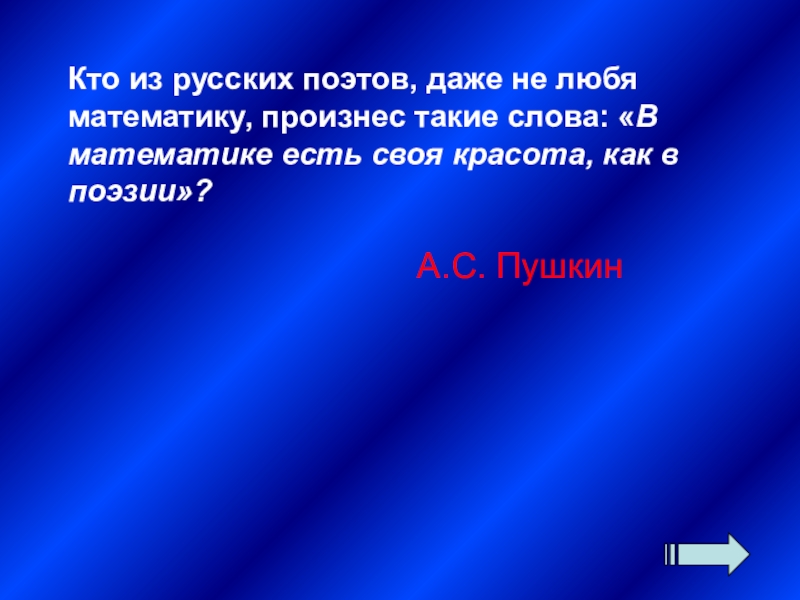 Кто из русских поэтов, даже не любя математику, произнес такие слова: «В математике есть своя красота, как в поэзии»?

А.С. Пушкин